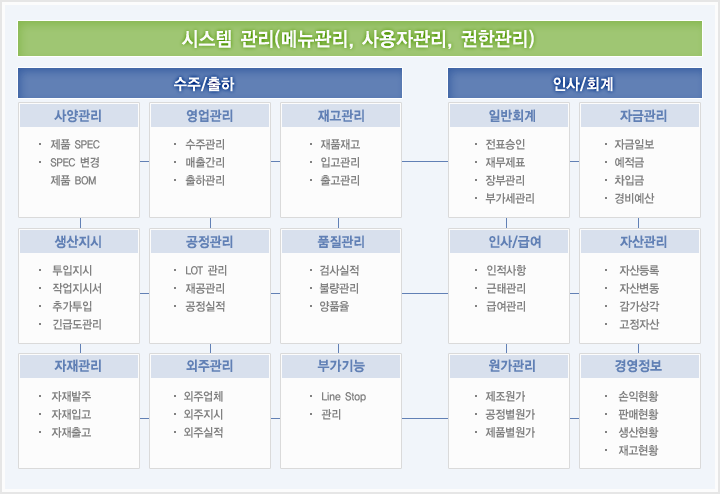 시스템 관리(메뉴관리, 사용자관리, 권한관리)

수주/출하

사양관리
· 제품 SPEC
· SPEC 변경
제품 BOM

영업관리
· 수주관리
· 매출간리
· 출하관리

재고관리
· 재품재고
· 입고관리
· 출고관리

생산지시
· 투입지시
· 작업지시서
· 추가투입
· 긴급도관리

공정관리
· LOT 관리
· 재공관리
· 공정실적

품질관리
· 검사실적
· 불량관리
· 양품율

자재관리
· 자재발주
· 자재입고
· 자재출고

외주관리
· 외주업체
· 외주지시
· 외주실적

부가기능
· Line Stop
· 관리

인사/회계

일반회계
· 전표승인
· 재무제표
· 장부관리
· 부가세관리

자금관리
· 자금일보
· 예적금
· 차입금
· 경비예산

인사/급여
· 인적사항
· 근태관리
· 급여관리

자산관리
· 자산등록
· 자산변동
· 감가상각
· 고정자산

원가관리
· 제조원가
· 공정별원가
· 제품별원가

경영정보
· 손익현황
· 판매현황
· 생산현황
· 재고현황